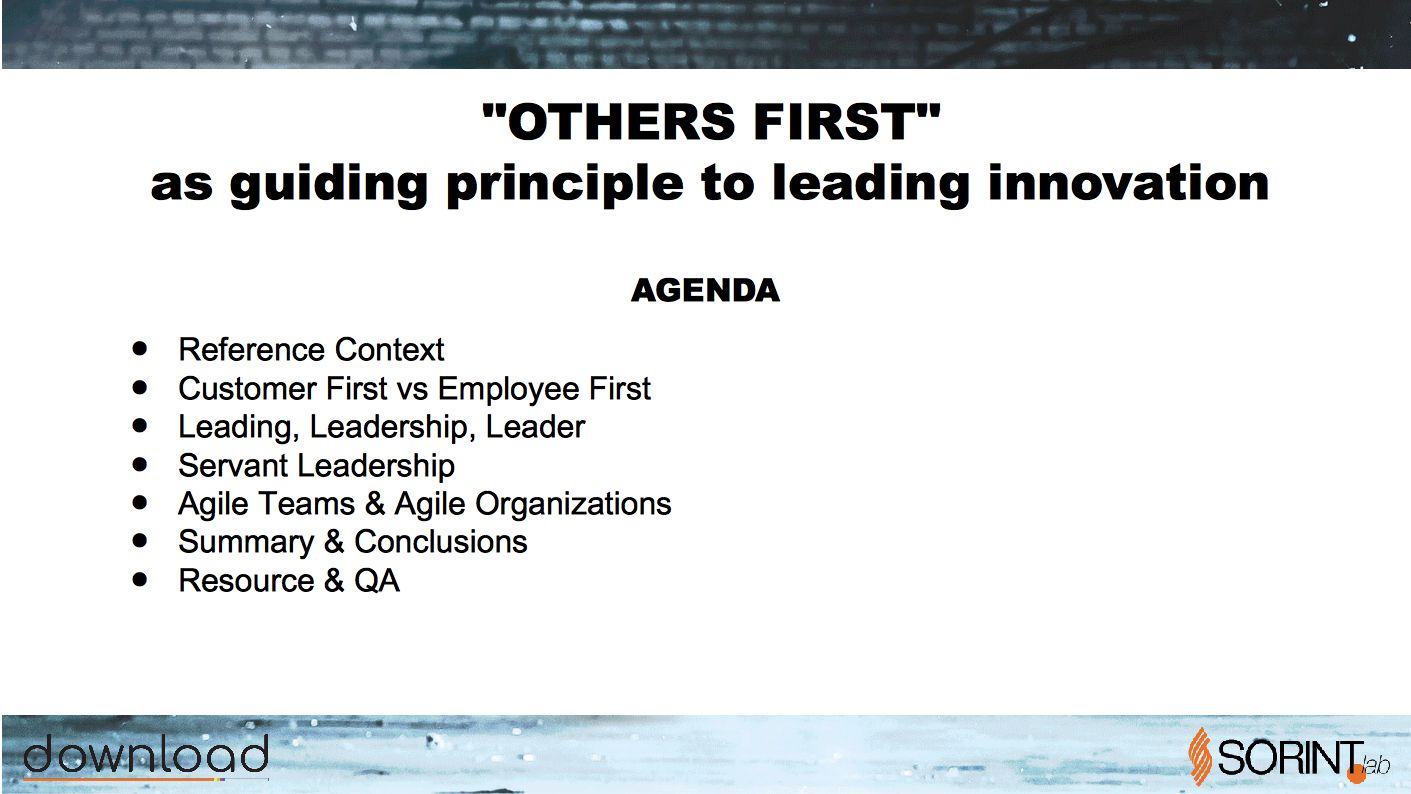 "OTHERS FIRST"
as guiding principle to leading innovation

AGENDA

- Reference Context
- Customer First vs Employee First
- Leading, Leadership, Leader
- Servant Leadership
- Agile Teams & Agile Organizations
- Summary & Conclusions
- Resource & QA

download

SORINT.lab